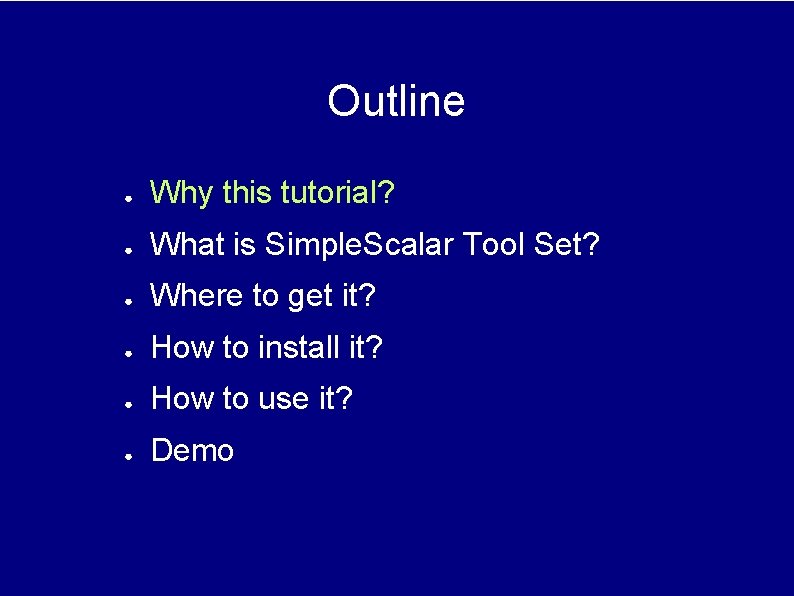 Outline

• Why this tutorial?
• What is SimpleScalar Tool Set?
• Where to get it?
• How to install it?
• How to use it?
• Demo